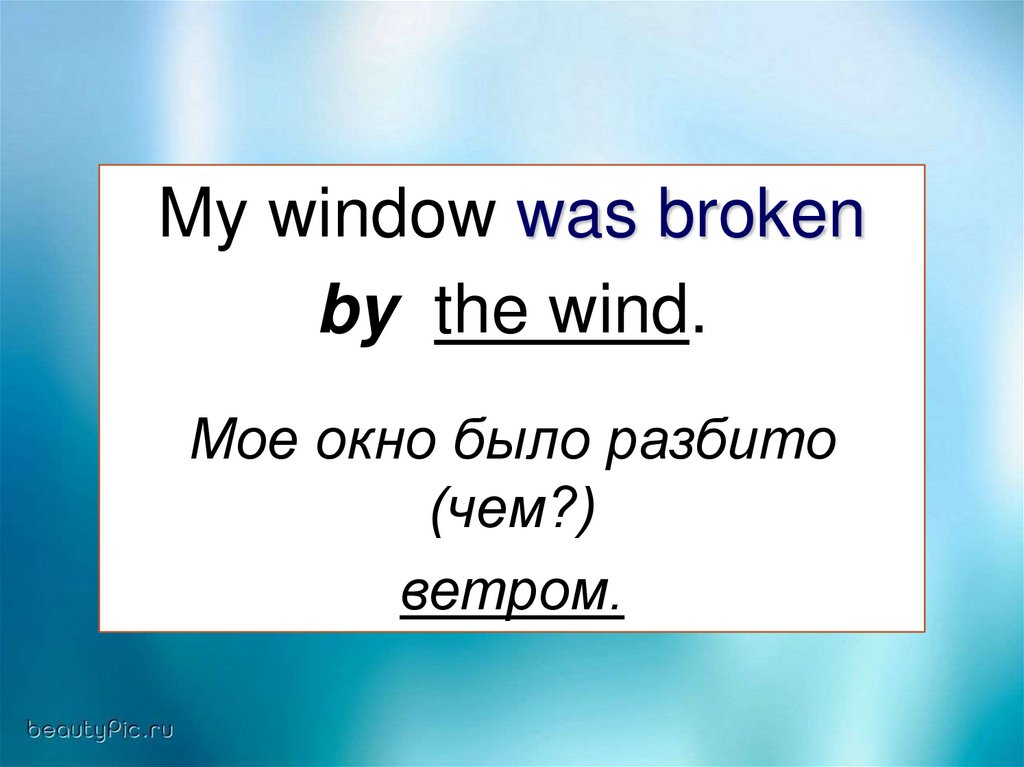 My window was broken
by the wind.

Мое окно было разбито
(чем?)
ветром.

beautyPic.ru